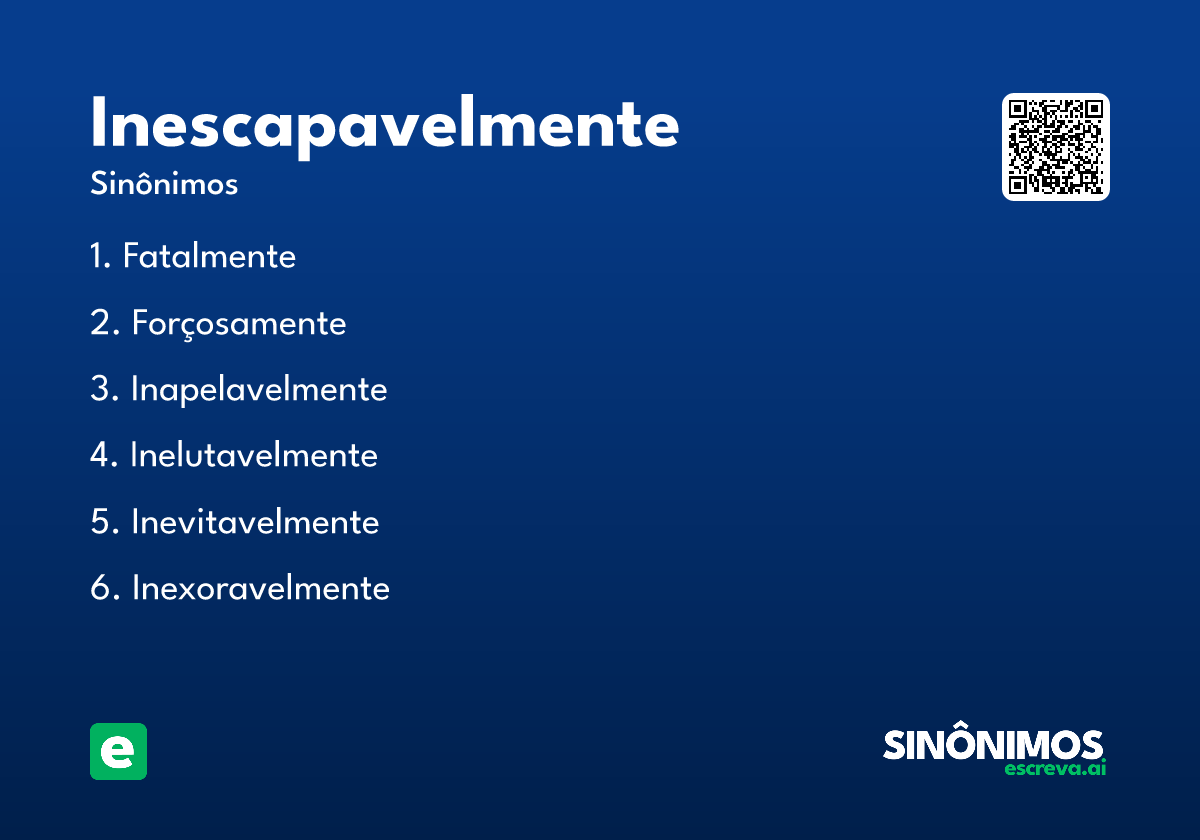 Inescapavelmente
Sinônimos

1. Fatalmente
2. Forçosamente
3. Inapelavelmente
4. Inelutavelmente
5. Inevitavelmente
6. Inexoravelmente

e

SINÔNIMOS
escreva.ai